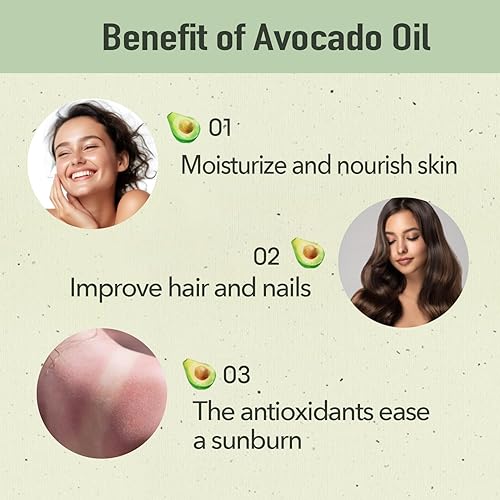 Benefit of Avocado Oil

01
Moisturize and nourish skin

02
Improve hair and nails

03
The antioxidants ease a sunburn